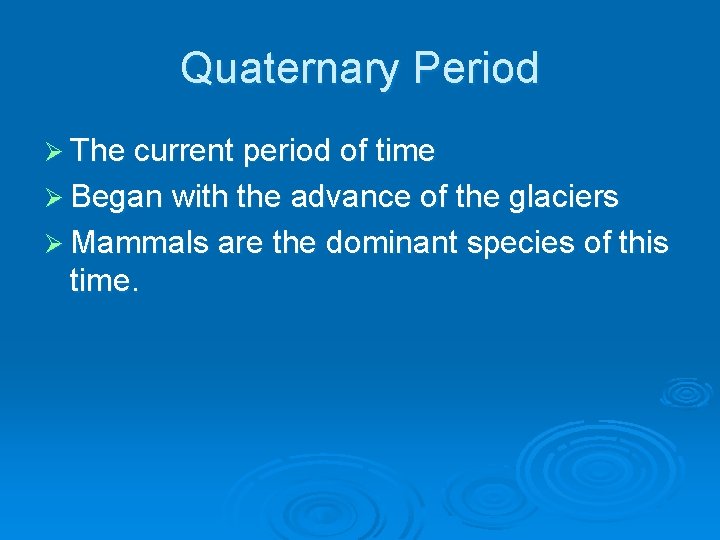 Quaternary Period

➢ The current period of time
➢ Began with the advance of the glaciers
➢ Mammals are the dominant species of this time.